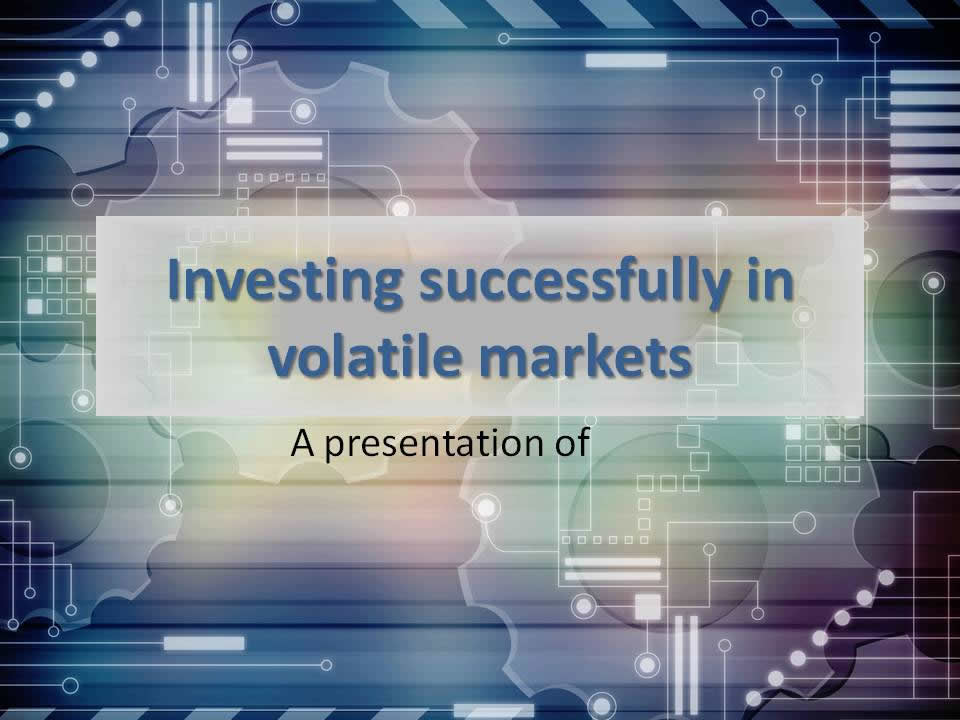 Investing successfully in volatile markets

A presentation of